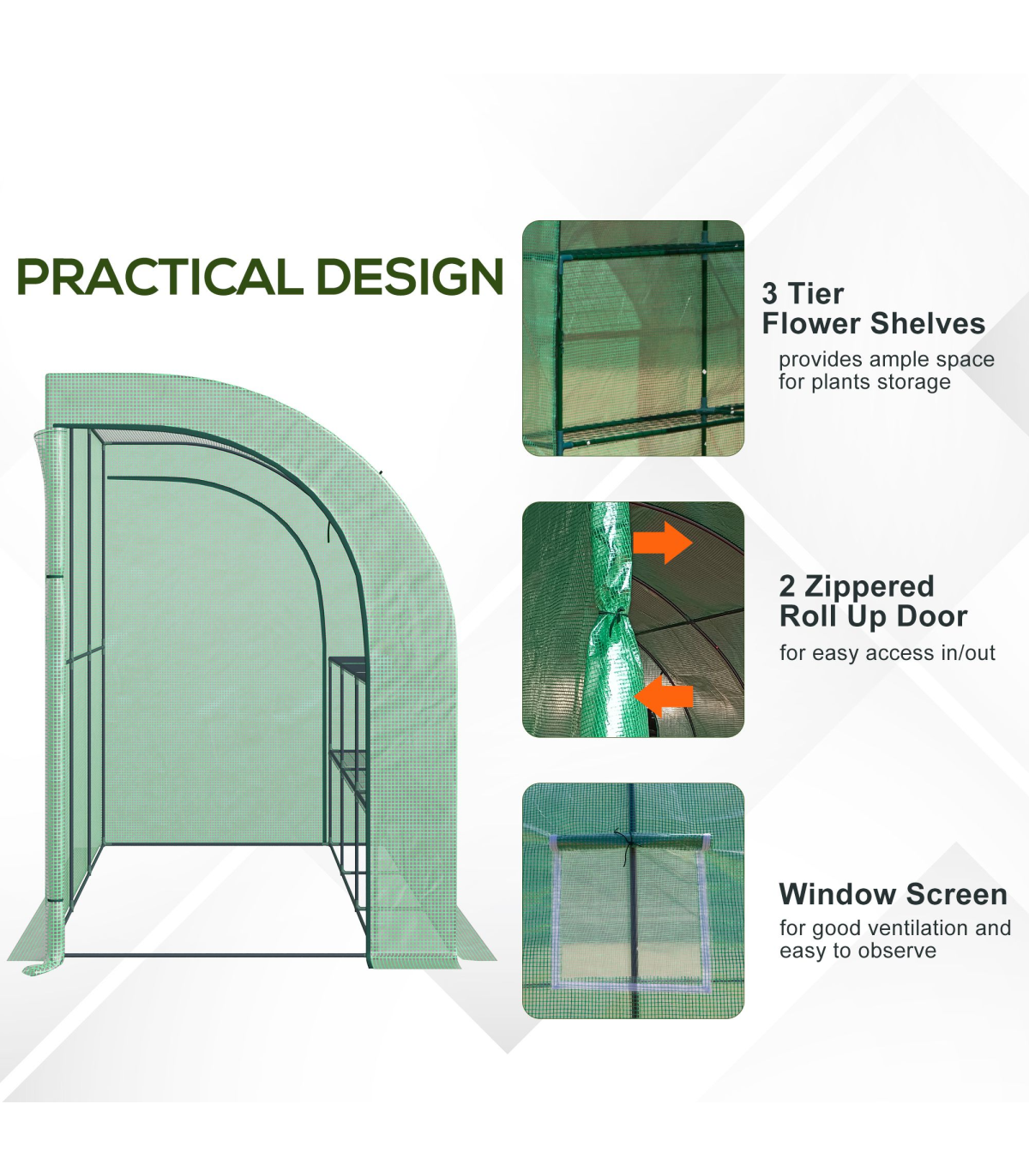 PRACTICAL DESIGN

3 Tier
Flower Shelves
provides ample space for plants storage

2 Zippered
Roll Up Door
for easy access in/out

Window Screen
for good ventilation and easy to observe